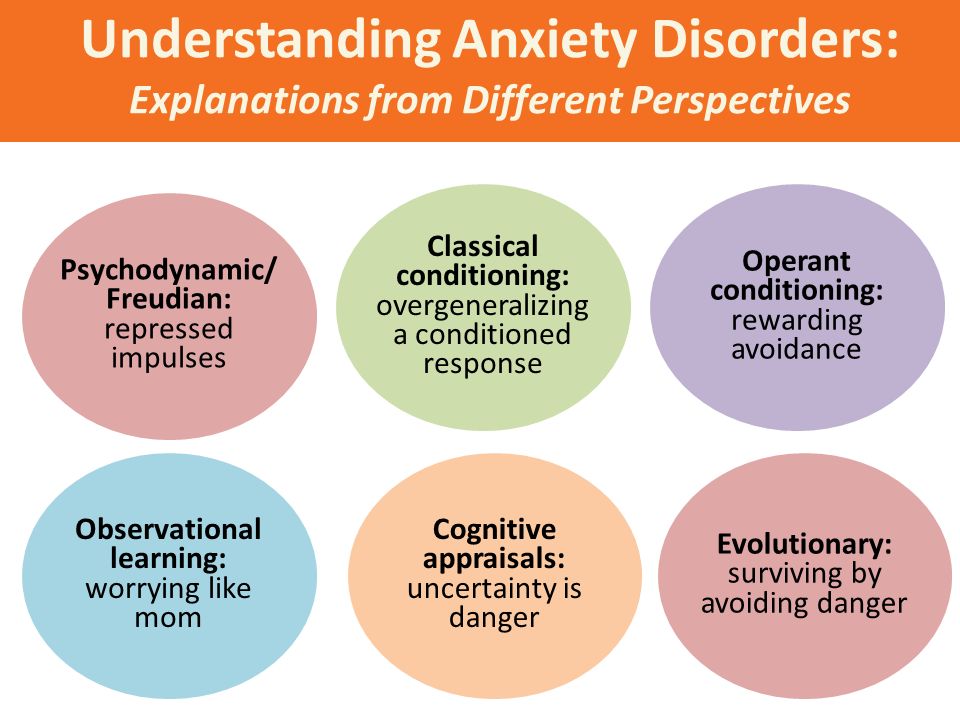 Understanding Anxiety Disorders:
Explanations from Different Perspectives

Psychodynamic/ Freudian: repressed impulses

Classical conditioning: overgeneralizing a conditioned response

Operant conditioning: rewarding avoidance

Observational learning: worrying like mom

Cognitive appraisals: uncertainty is danger

Evolutionary: surviving by avoiding danger